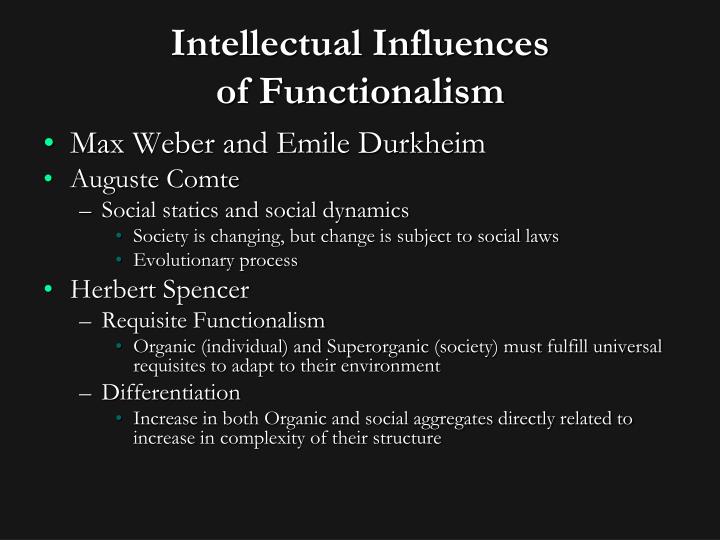 Intellectual Influences of Functionalism

• Max Weber and Emile Durkheim
• Auguste Comte
– Social statics and social dynamics
• Society is changing, but change is subject to social laws
• Evolutionary process
• Herbert Spencer
– Requisite Functionalism
• Organic (individual) and Superorganic (society) must fulfill universal requisites to adapt to their environment
– Differentiation
• Increase in both Organic and social aggregates directly related to increase in complexity of their structure